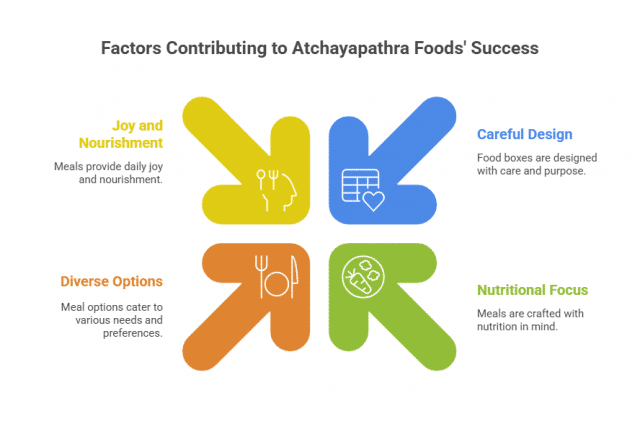 Factors Contributing to Atchayapathra Foods' Success

Joy and Nourishment

Meals provide daily joy and nourishment.

Careful Design

Food boxes are designed with care and purpose.

Diverse Options

Meal options cater to various needs and preferences.

Nutritional Focus

Meals are crafted with nutrition in mind.